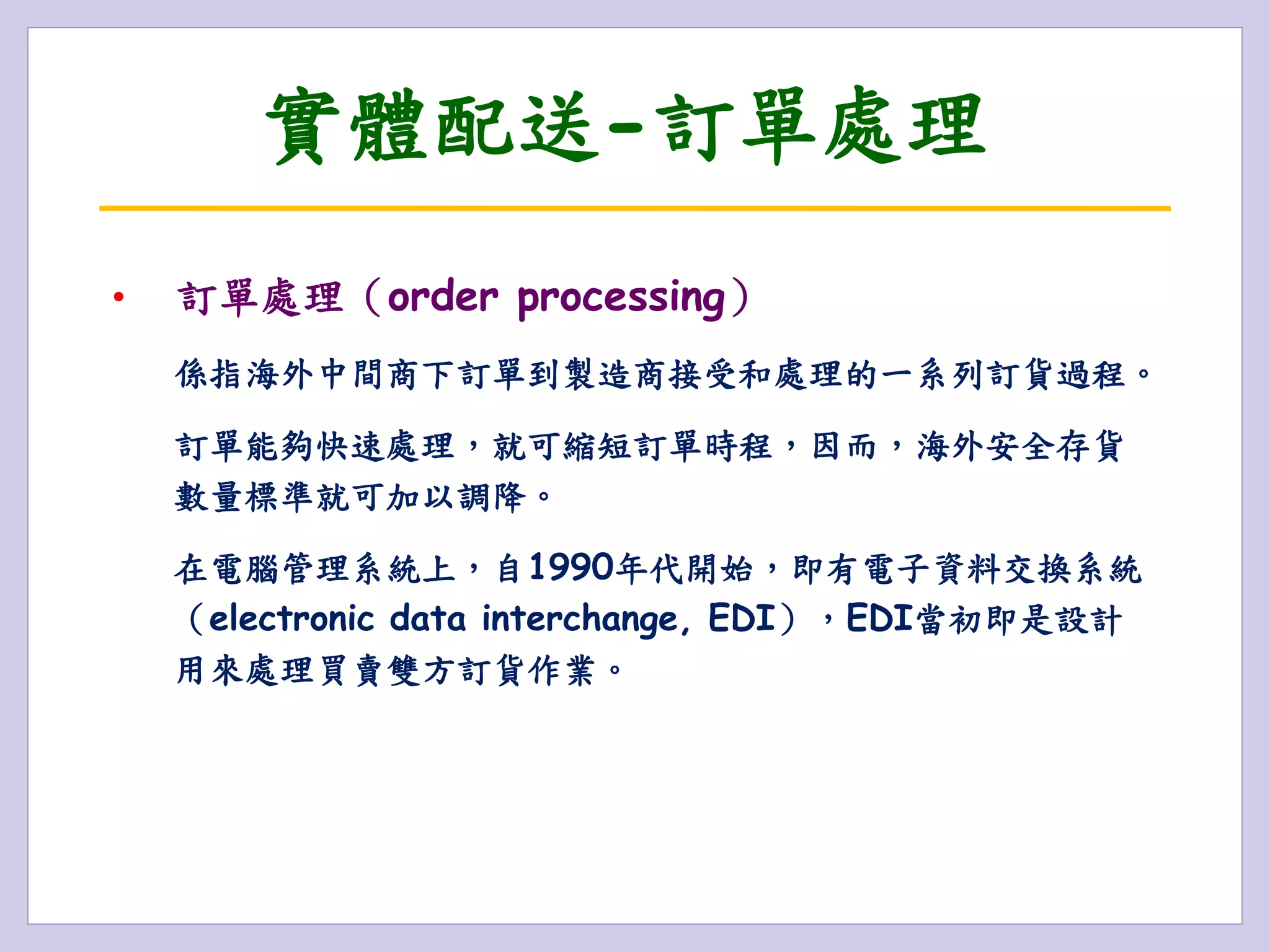 實體配送-訂單處理

• 訂單處理（order processing）

係指海外中間商下訂單到製造商接受和處理的一系列訂貨過程。

訂單能夠快速處理，就可縮短訂單時程，因而，海外安全存貨數量標準就可加以調降。

在電腦管理系統上，自1990年代開始，即有電子資料交換系統（electronic data interchange, EDI），EDI當初即是設計用來處理買賣雙方訂貨作業。